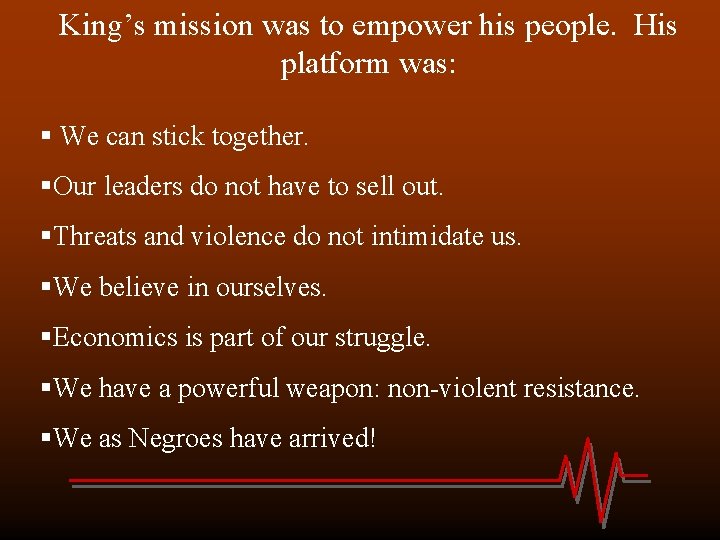 King’s mission was to empower his people. His platform was:

▪ We can stick together.

▪Our leaders do not have to sell out.

▪Threats and violence do not intimidate us.

▪We believe in ourselves.

▪Economics is part of our struggle.

▪We have a powerful weapon: non-violent resistance.

▪We as Negroes have arrived!